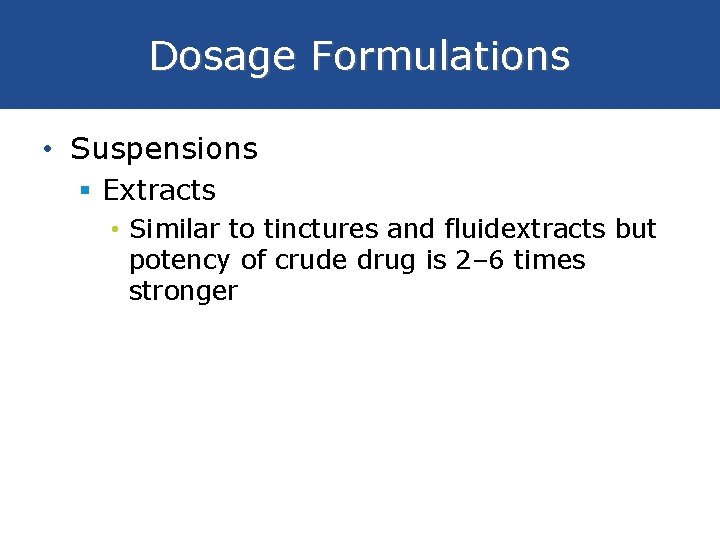 Dosage Formulations

• Suspensions
▪ Extracts
• Similar to tinctures and fluidextracts but potency of crude drug is 2–6 times stronger